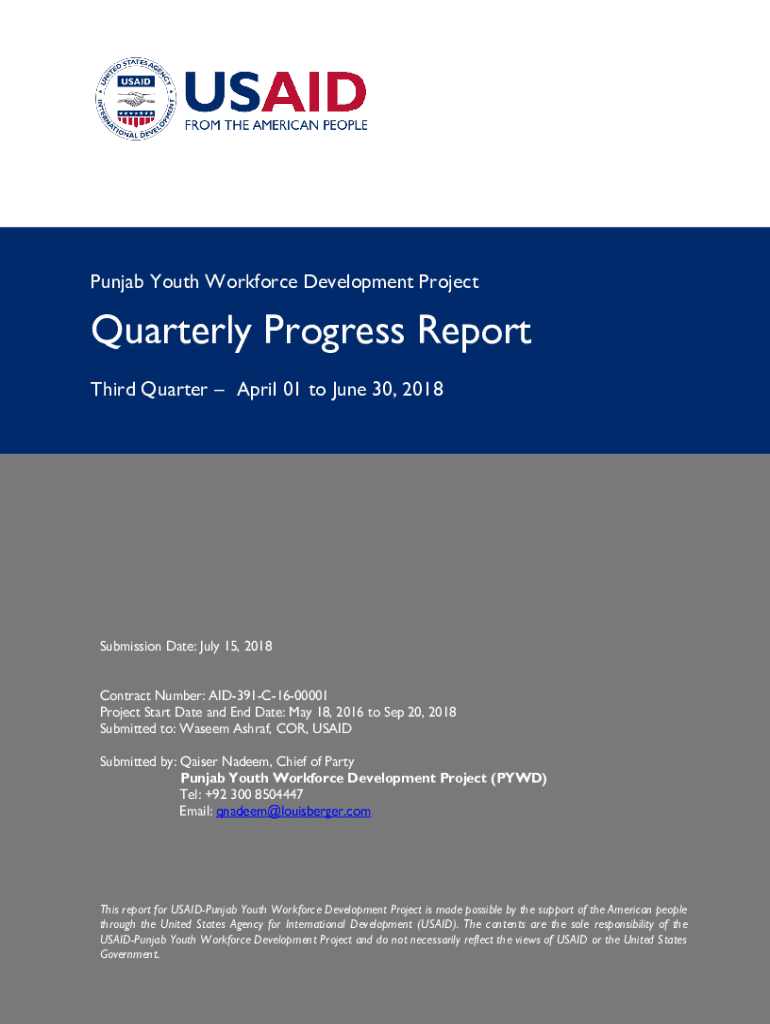 UNITED STATES AGENCY INTERNATIONAL DEVELOPMENT USAID

USAID
FROM THE AMERICAN PEOPLE

Punjab Youth Workforce Development Project

Quarterly Progress Report

Third Quarter – April 01 to June 30, 2018

Submission Date: July 15, 2018

Contract Number: AID-391-C-16-00001
Project Start Date and End Date: May 18, 2016 to Sep 20, 2018
Submitted to: Waseem Ashraf, COR, USAID

Submitted by: Qaiser Nadeem, Chief of Party
Punjab Youth Workforce Development Project (PYWD)
Tel: +92 300 8504447
Email: qnadeem@louisberger.com

This report for USAID-Punjab Youth Workforce Development Project is made possible by the support of the American people through the United States Agency for International Development (USAID). The contents are the sole responsibility of the USAID-Punjab Youth Workforce Development Project and do not necessarily reflect the views of USAID or the United States Government.